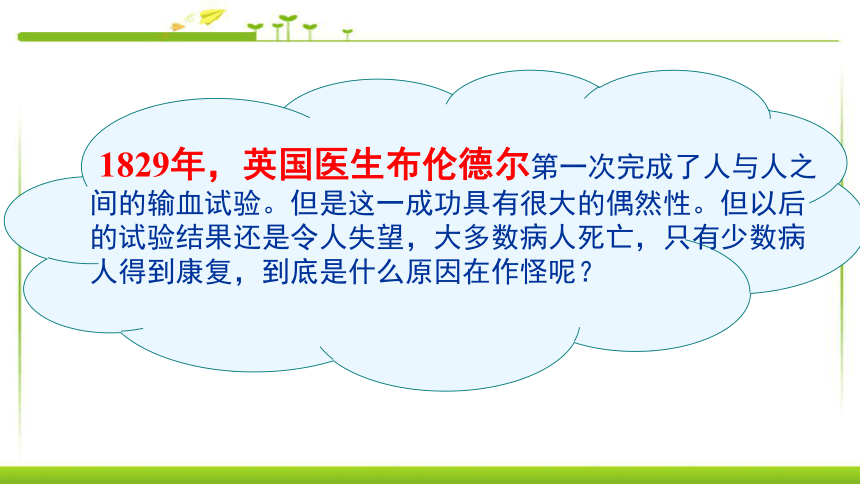 1829年，英国医生布伦德尔第一次完成了人与人之间的输血试验。但是这一成功具有很大的偶然性。但以后的试验结果还是令人失望，大多数病人死亡，只有少数病人得到康复，到底是什么原因在作怪呢？